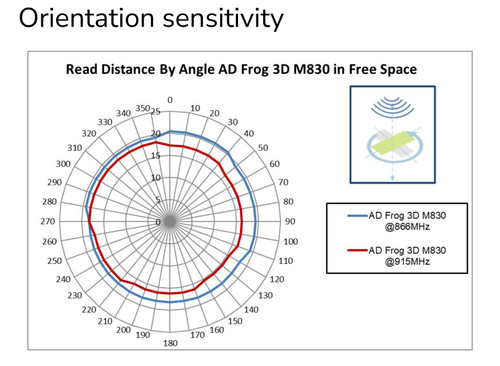 Orientation sensitivity

Read Distance By Angle AD Frog 3D M830 in Free Space

0
10
20
30
40
50
60
70
80
90
100
110
120
130
140
150
160
170
180
190
200
210
220
230
240
250
260
270
280
290
300
310
320
330
340
350

25
20
15
10
5
0

AD Frog 3D M830 @866MHz

AD Frog 3D M830 @915MHz